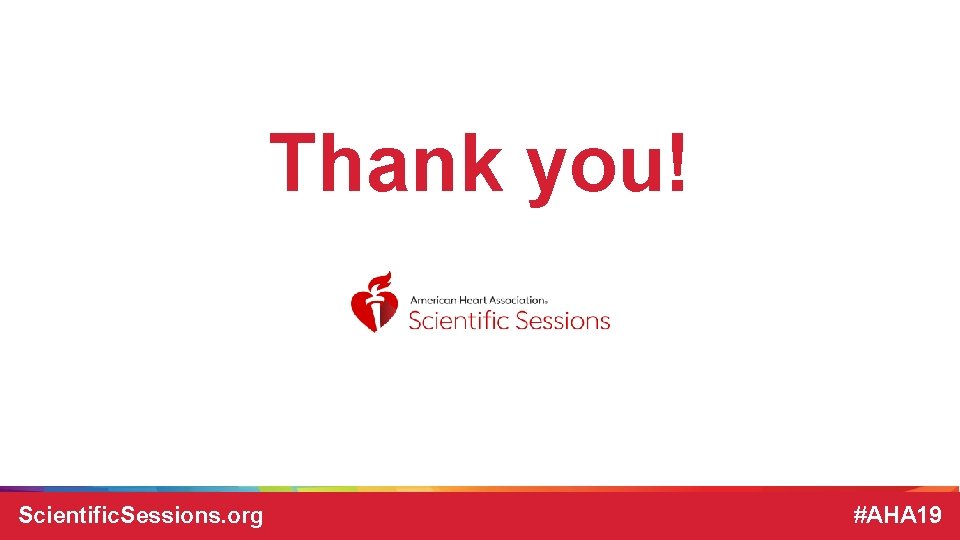 Thank you!

American Heart Association.
Scientific Sessions

ScientificSessions.org

#AHA19